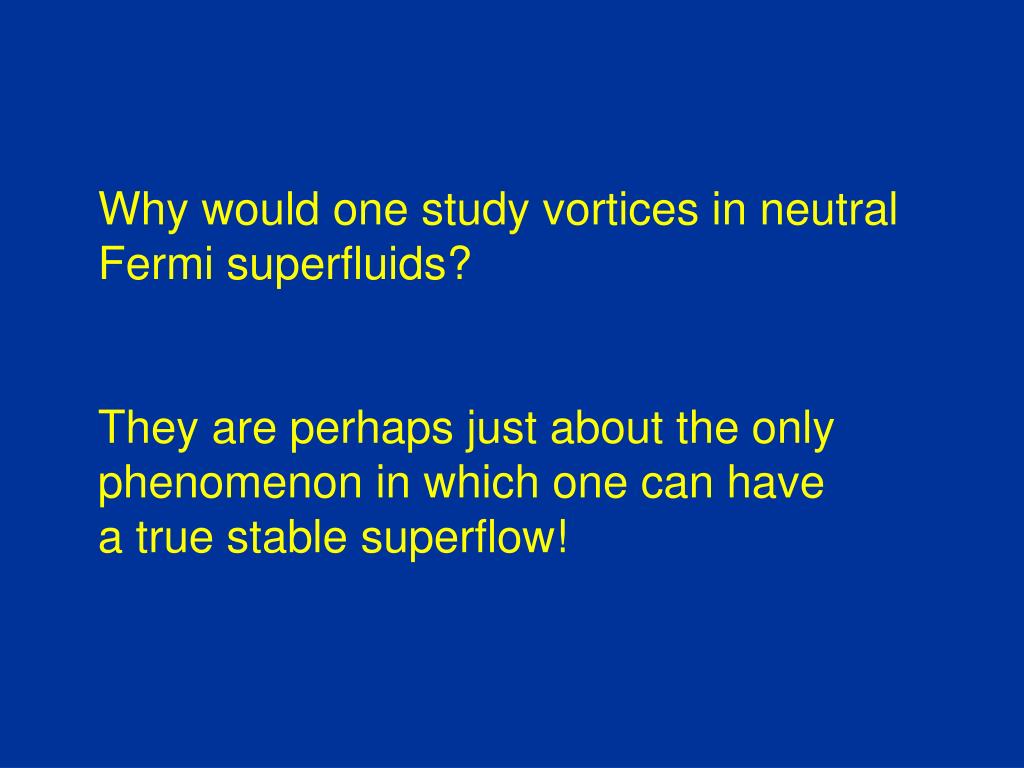 Why would one study vortices in neutral Fermi superfluids?

They are perhaps just about the only phenomenon in which one can have a true stable superflow!